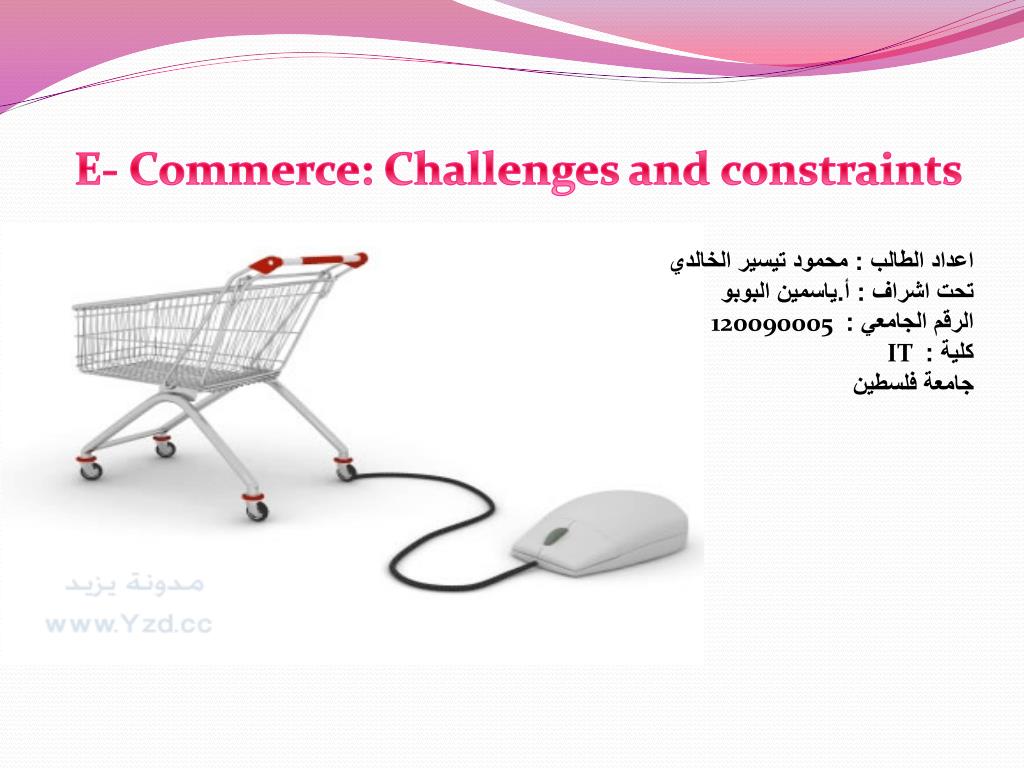 E- Commerce: Challenges and constraints

اعداد الطالب : محمود تيسير الخالدي
تحت اشراف : أ.ياسمين البوبو
الرقم الجامعي : 120090005
كلية : IT
جامعة فلسطين

مدونة يزيد
www.Yzd.cc